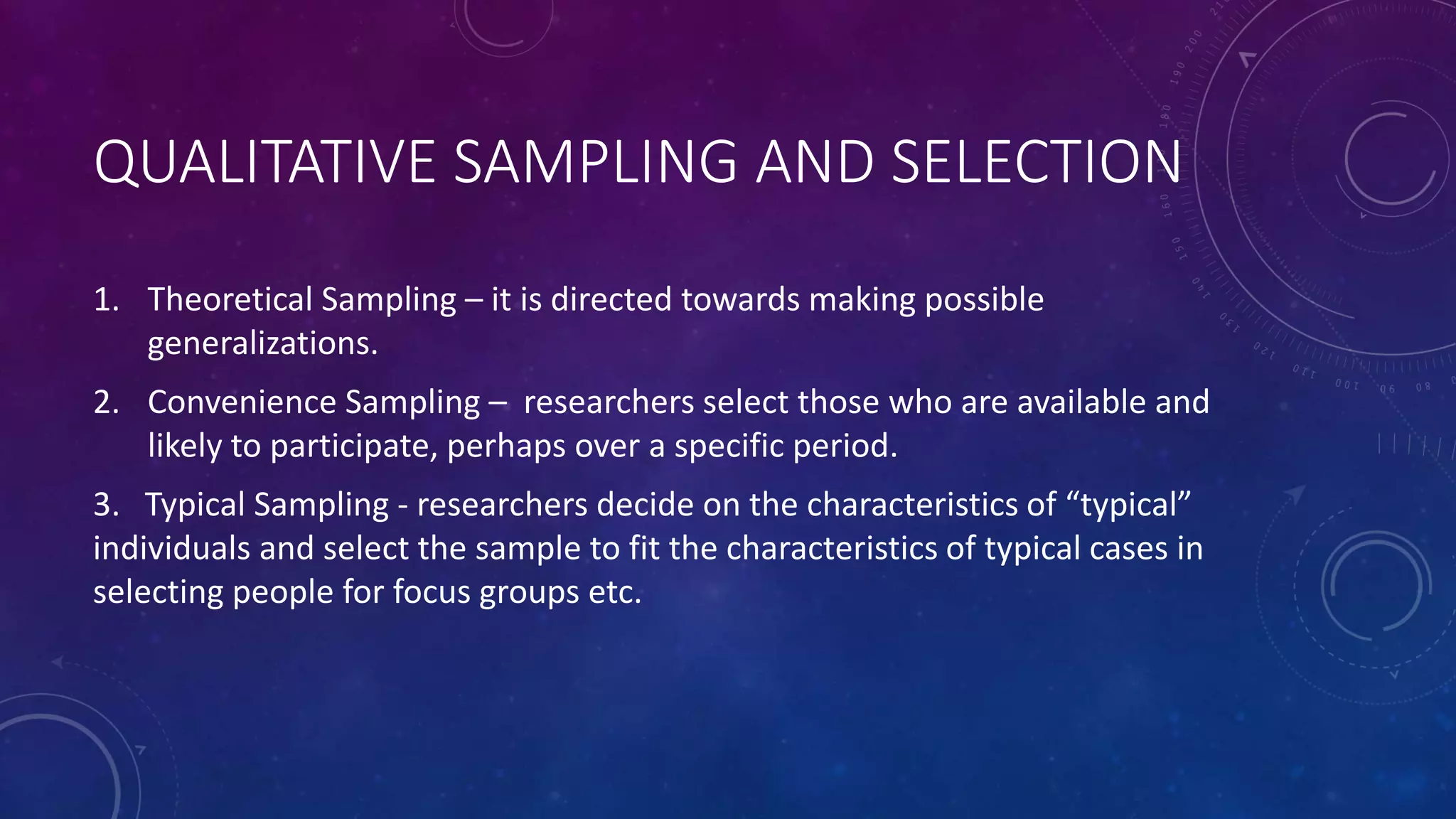 QUALITATIVE SAMPLING AND SELECTION

1. Theoretical Sampling – it is directed towards making possible generalizations.

2. Convenience Sampling – researchers select those who are available and likely to participate, perhaps over a specific period.

3. Typical Sampling - researchers decide on the characteristics of “typical” individuals and select the sample to fit the characteristics of typical cases in selecting people for focus groups etc.